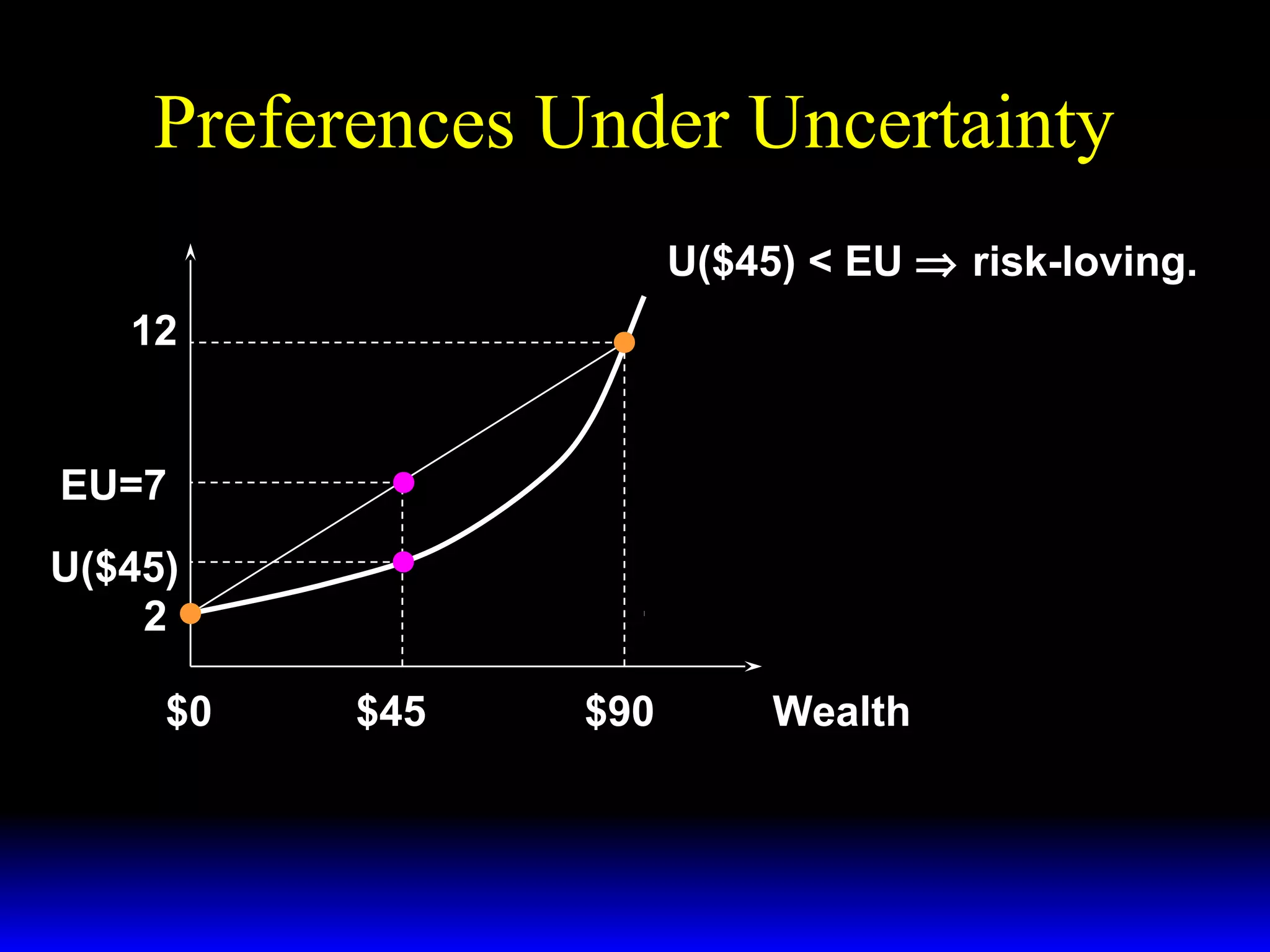 Preferences Under Uncertainty

U(\$45) < EU $\Rightarrow$ risk-loving.

12

EU=7

U(\$45)

2

\$0

\$45

\$90

Wealth